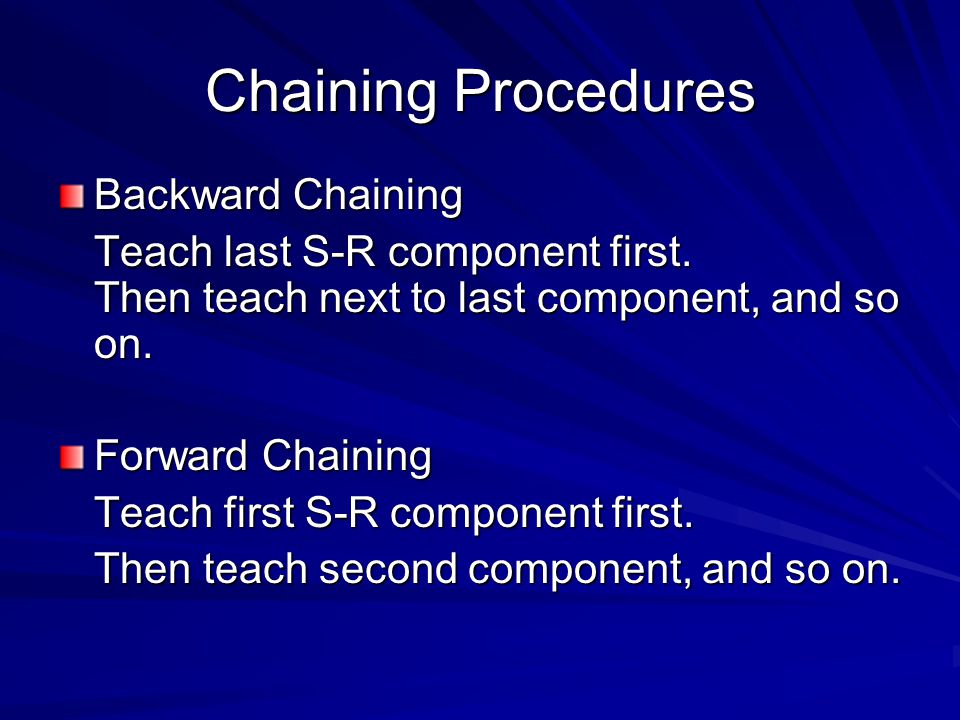 Chaining Procedures

Backward Chaining

Teach last S-R component first.
Then teach next to last component, and so on.

Forward Chaining

Teach first S-R component first.

Then teach second component, and so on.